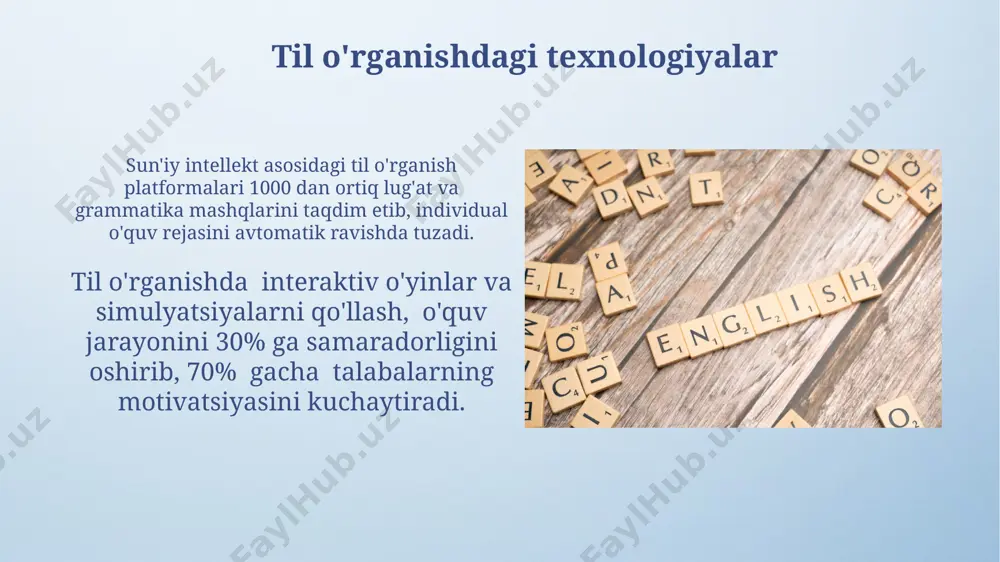 Til o'rganishdagi texnologiyalar

Sun'iy intellekt asosidagi til o'rganish platformalari 1000 dan ortiq lug'at va grammatika mashqlarini taqdim etib, individual o'quv rejasini avtomatik ravishda tuzadi.

Til o'rganishda interaktiv o'yinlar va simulyatsiyalarni qo'llash, o'quv jarayonini 30% ga samaradorligini oshirib, 70% gacha talabalarning motivatsiyasini kuchaytiradi.

ENGLISH

FaylHub.uz